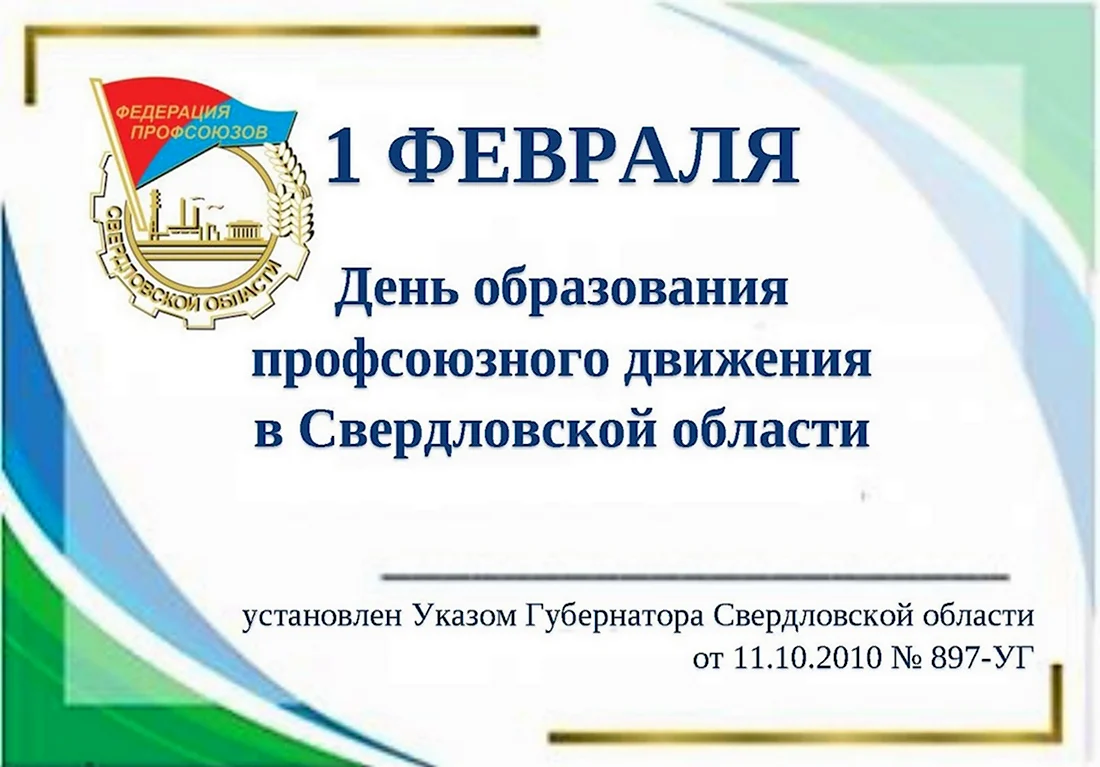 ФЕДЕРАЦИЯ ПРОФСОЮЗОВ

СВЕРДЛОВСКОЙ ОБЛАСТИ

1 ФЕВРАЛЯ

День образования профсоюзного движения в Свердловской области

установлен Указом Губернатора Свердловской области от 11.10.2010 № 897-УГ